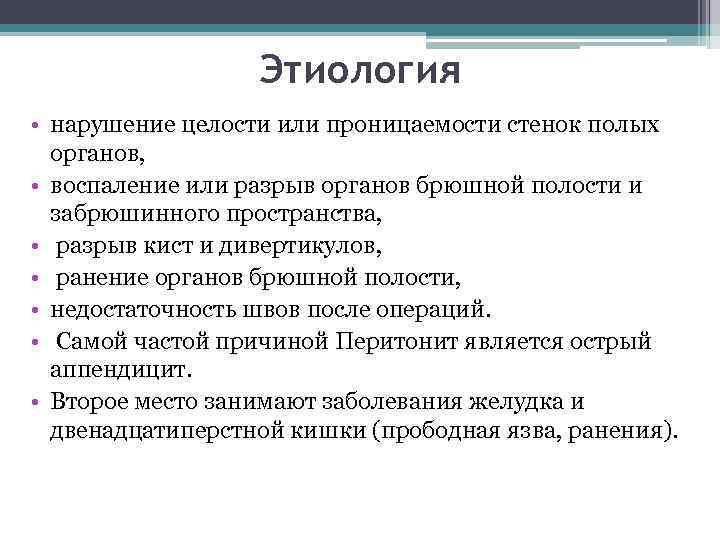 Этиология

• нарушение целости или проницаемости стенок полых органов,
• воспаление или разрыв органов брюшной полости и забрюшинного пространства,
• разрыв кист и дивертикулов,
• ранение органов брюшной полости,
• недостаточность швов после операций.
• Самой частой причиной Перитонит является острый аппендицит.
• Второе место занимают заболевания желудка и двенадцатиперстной кишки (прободная язва, ранения).